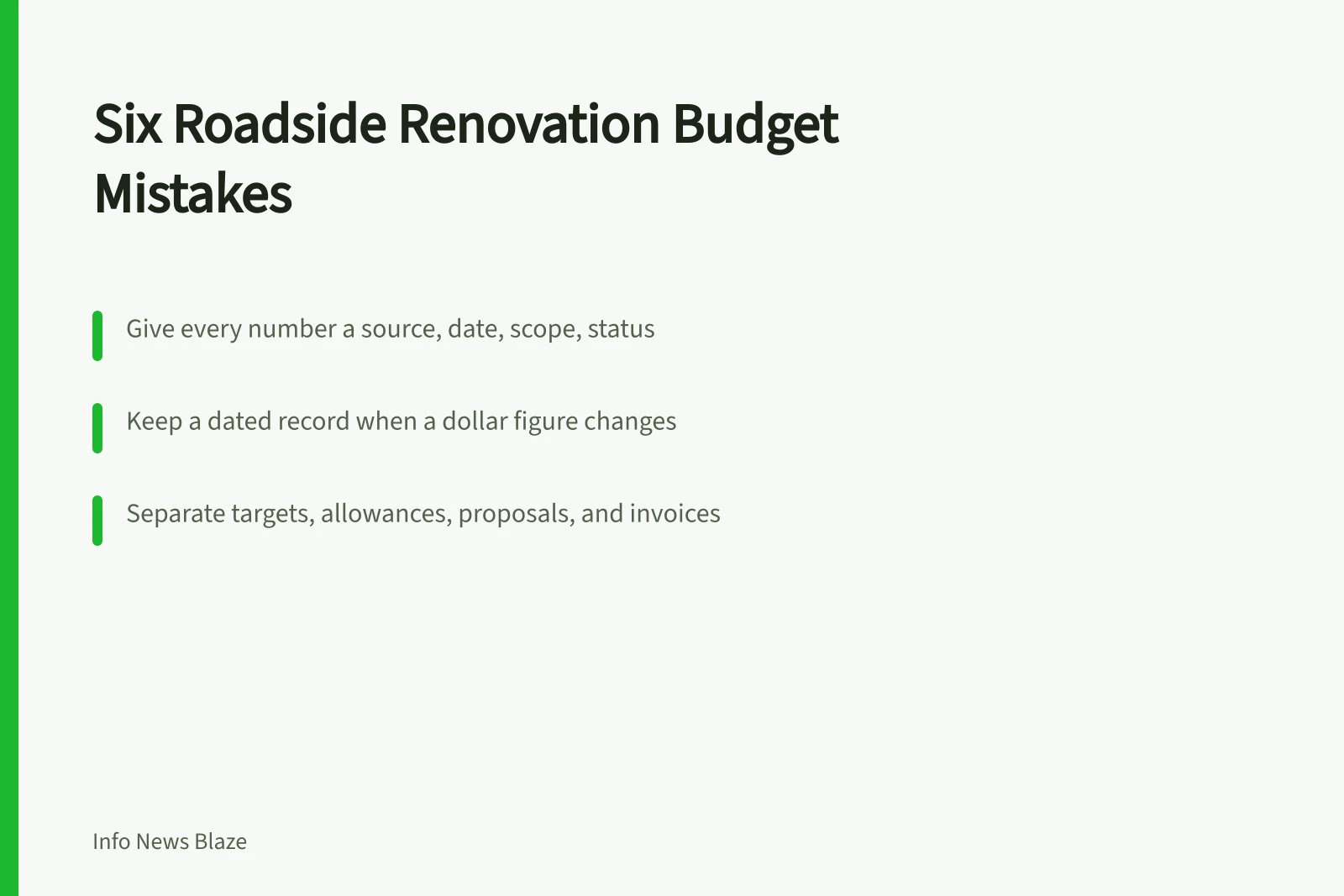 Six Roadside Renovation Budget Mistakes

Give every number a source, date, scope, status

Keep a dated record when a dollar figure changes

Separate targets, allowances, proposals, and invoices

Info News Blaze